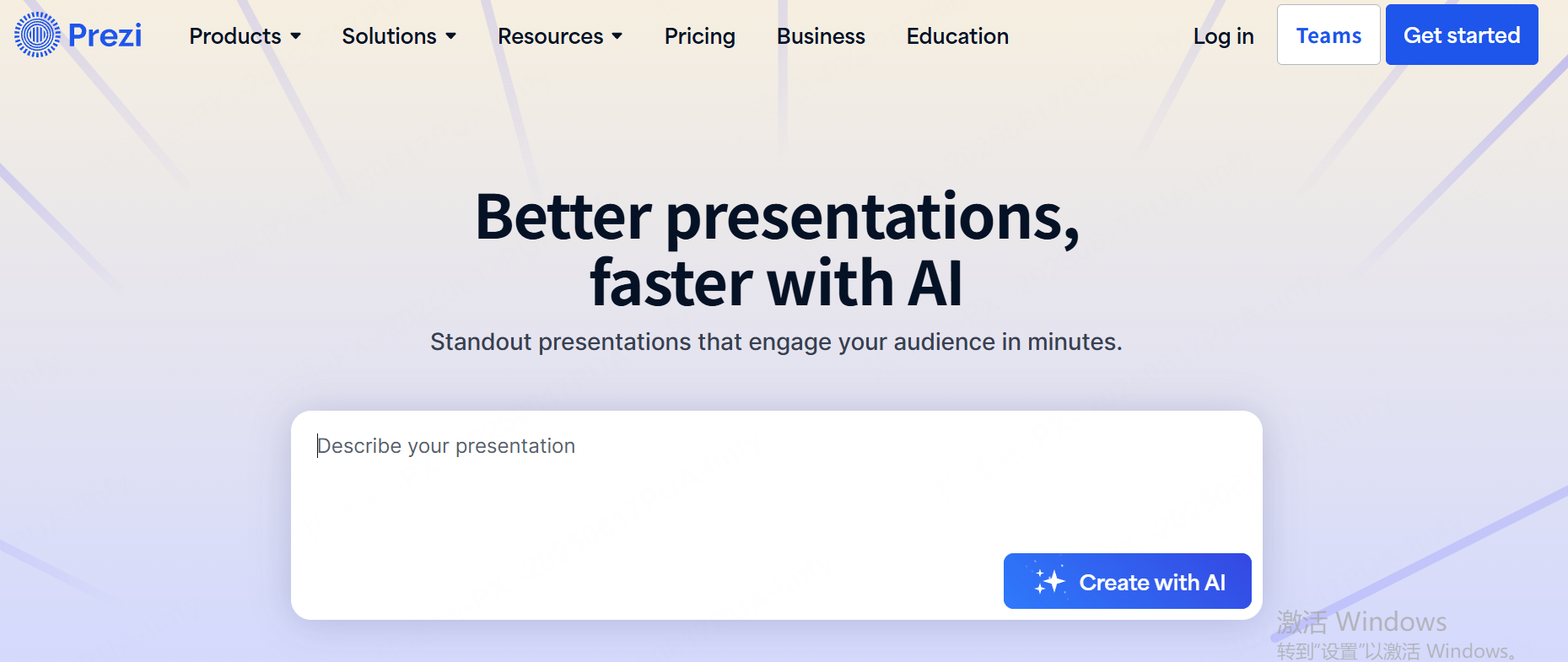 Prezi Products Solutions Resources Pricing Business Education Log in Teams Get started

Better presentations, faster with AI

Standout presentations that engage your audience in minutes.

Describe your presentation

Create with AI

激活 Windows
转到"设置"以激活 Windows。